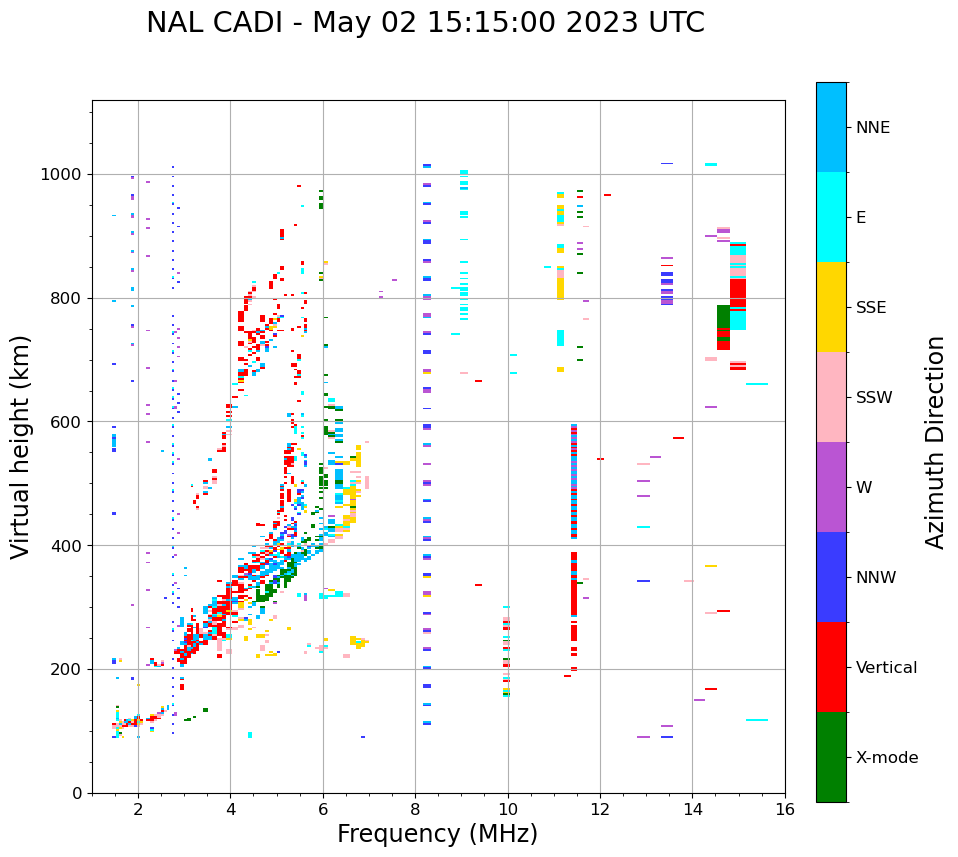 NAL CADI - May 02 15:15:00 2023 UTC

Virtual height (km)

1000
800
600
400
200
0

2
4
6
8
10
12
14
16

Frequency (MHz)

NNE
E
SSE
SSW
W
NNW
Vertical
X-mode

Azimuth Direction